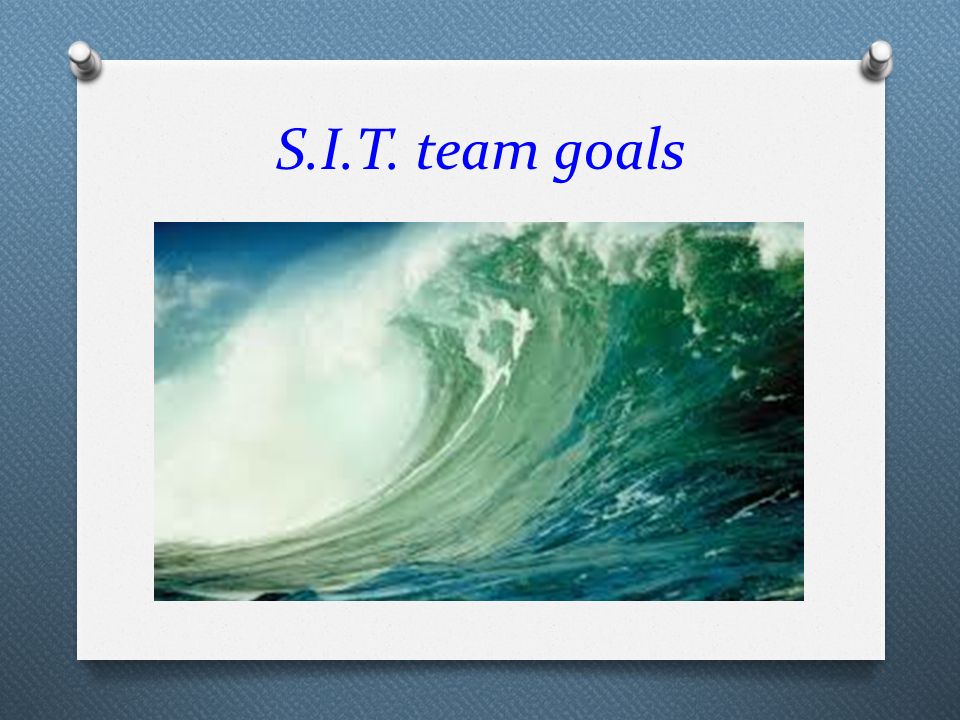 S.I.T. team goals